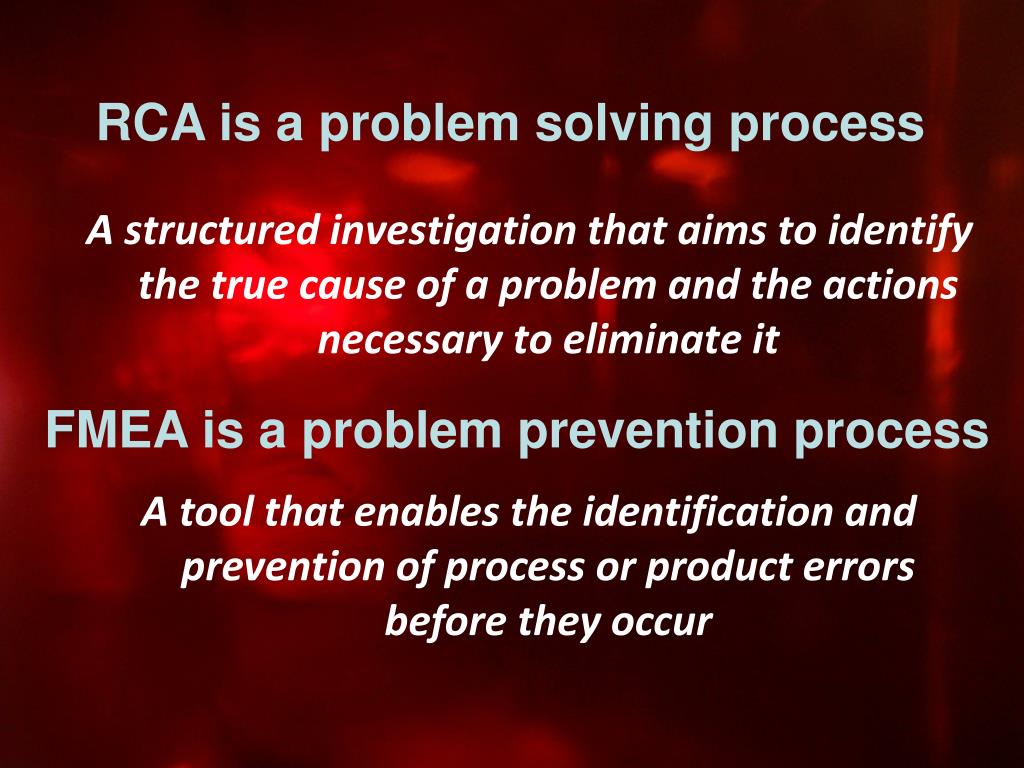 RCA is a problem solving process

A structured investigation that aims to identify the true cause of a problem and the actions necessary to eliminate it

FMEA is a problem prevention process

A tool that enables the identification and prevention of process or product errors before they occur